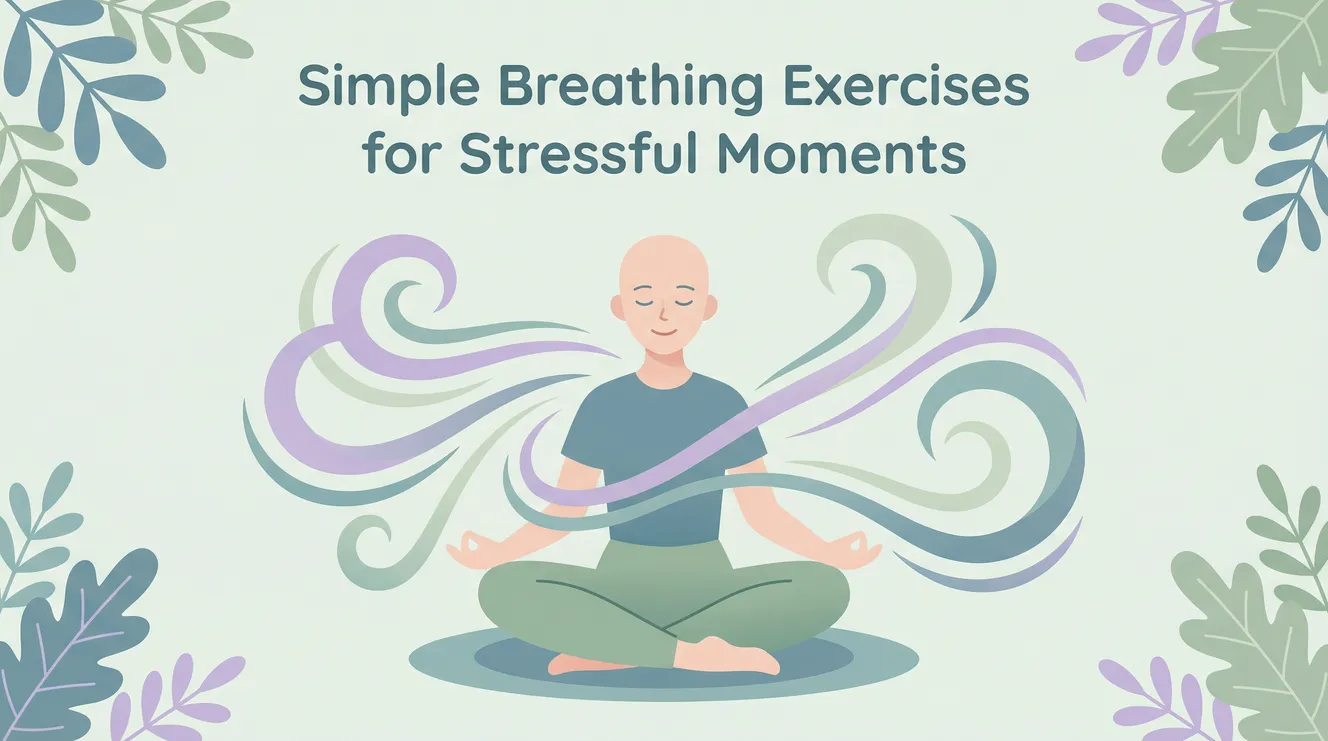 Simple Breathing Exercises for Stressful Moments